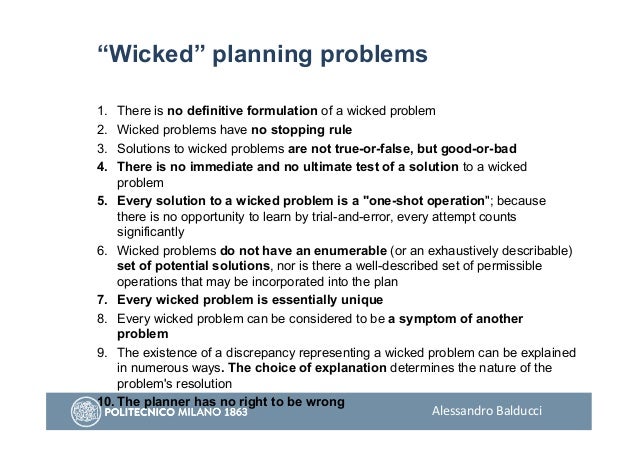 “Wicked” planning problems

1. There is no definitive formulation of a wicked problem
2. Wicked problems have no stopping rule
3. Solutions to wicked problems are not true-or-false, but good-or-bad
4. There is no immediate and no ultimate test of a solution to a wicked problem
5. Every solution to a wicked problem is a "one-shot operation"; because there is no opportunity to learn by trial-and-error, every attempt counts significantly
6. Wicked problems do not have an enumerable (or an exhaustively describable) set of potential solutions, nor is there a well-described set of permissible operations that may be incorporated into the plan
7. Every wicked problem is essentially unique
8. Every wicked problem can be considered to be a symptom of another problem
9. The existence of a discrepancy representing a wicked problem can be explained in numerous ways. The choice of explanation determines the nature of the problem's resolution
10. The planner has no right to be wrong

POLITECNICO MILANO 1863

Alessandro Balducci